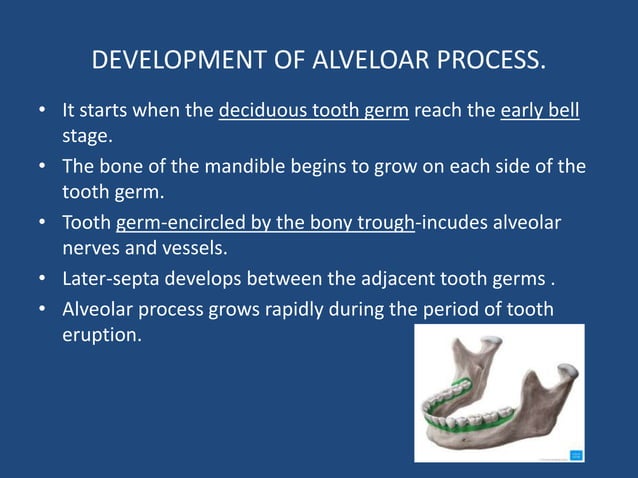 DEVELOPMENT OF ALVELOAR PROCESS.

• It starts when the deciduous tooth germ reach the early bell stage.

• The bone of the mandible begins to grow on each side of the tooth germ.

• Tooth germ-encircled by the bony trough-incudes alveolar nerves and vessels.

• Later-septa develops between the adjacent tooth germs .

• Alveolar process grows rapidly during the period of tooth eruption.